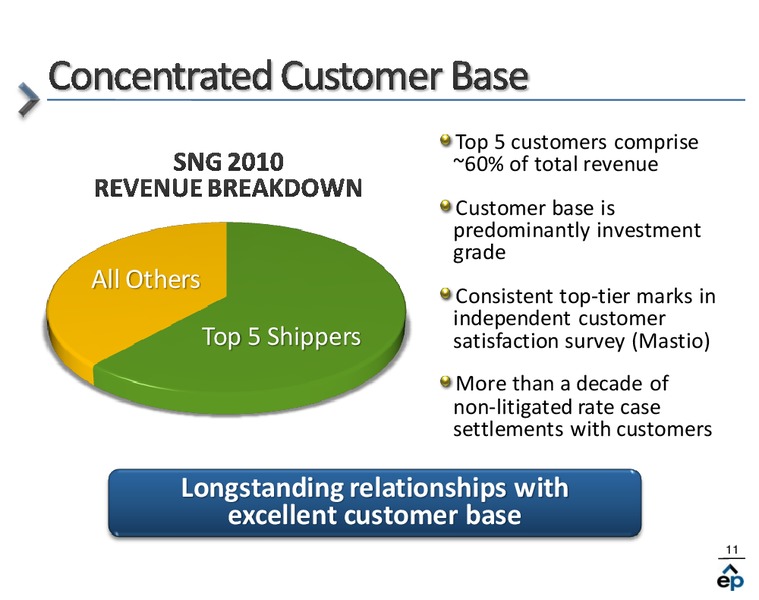 Concentrated Customer Base

SNG 2010
REVENUE BREAKDOWN

All Others

Top 5 Shippers

Top 5 customers comprise ~60% of total revenue

Customer base is predominantly investment grade

Consistent top-tier marks in independent customer satisfaction survey (Mastio)

More than a decade of non-litigated rate case settlements with customers

Longstanding relationships with excellent customer base

11

ep